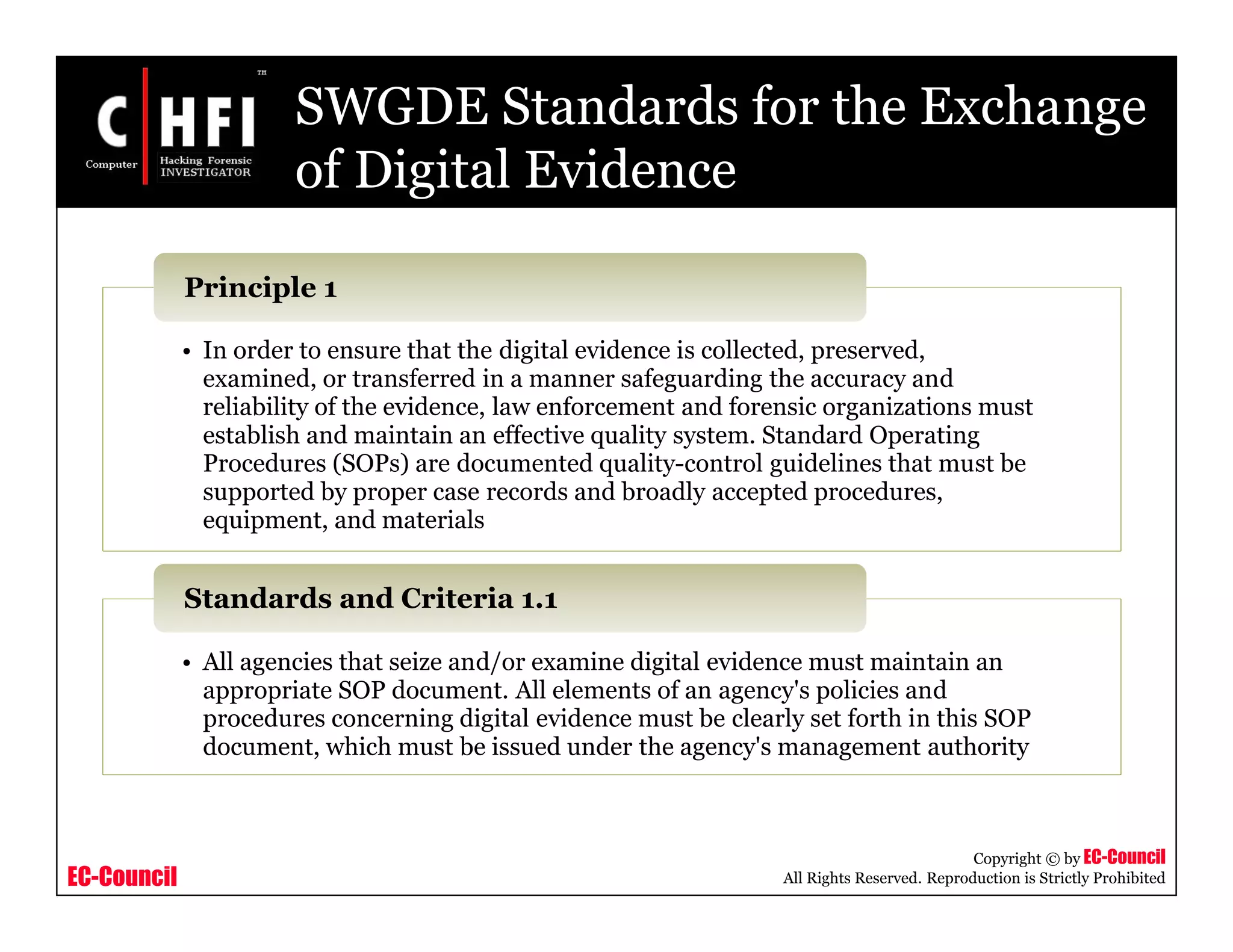 C HFI TM
Computer Hacking Forensic INVESTIGATOR

SWGDE Standards for the Exchange of Digital Evidence

Principle 1

• In order to ensure that the digital evidence is collected, preserved, examined, or transferred in a manner safeguarding the accuracy and reliability of the evidence, law enforcement and forensic organizations must establish and maintain an effective quality system. Standard Operating Procedures (SOPs) are documented quality-control guidelines that must be supported by proper case records and broadly accepted procedures, equipment, and materials

Standards and Criteria 1.1

• All agencies that seize and/or examine digital evidence must maintain an appropriate SOP document. All elements of an agency's policies and procedures concerning digital evidence must be clearly set forth in this SOP document, which must be issued under the agency's management authority

EC-Council

Copyright © by EC-Council
All Rights Reserved. Reproduction is Strictly Prohibited